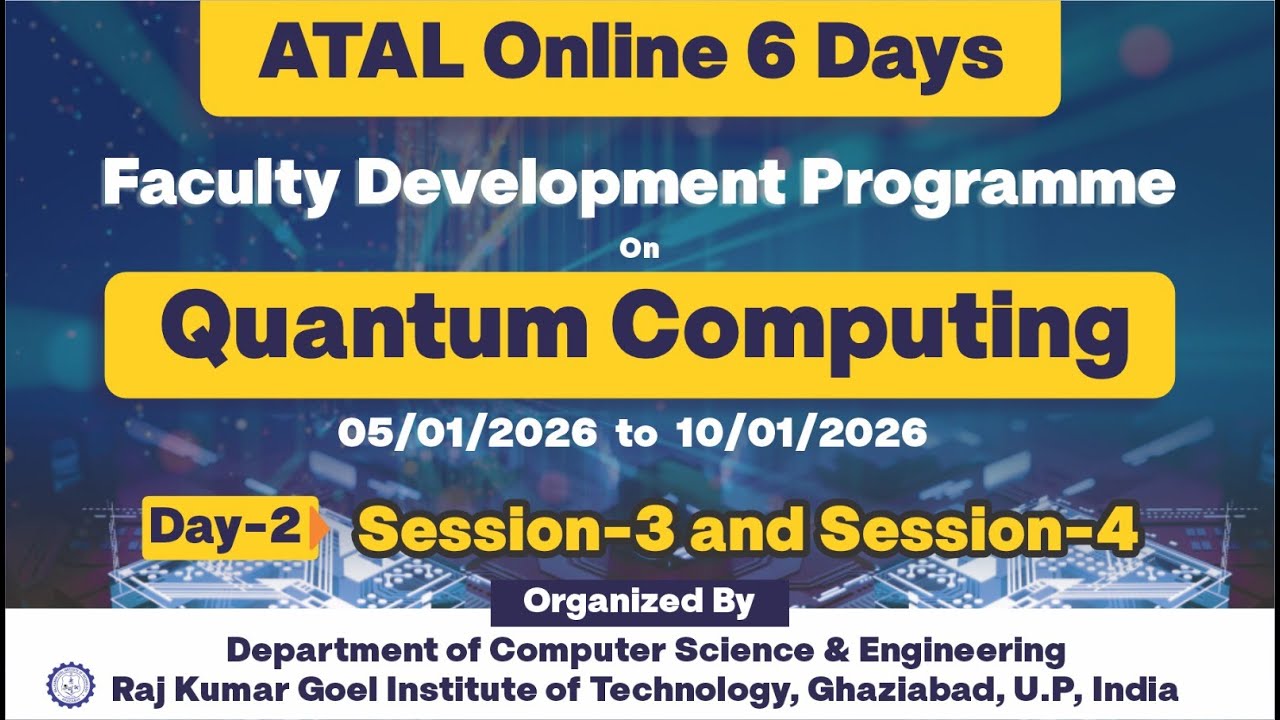 ATAL Online 6 Days

Faculty Development Programme

On

Quantum Computing

05/01/2026 to 10/01/2026

Day-2 Session-3 and Session-4

Organized By

Department of Computer Science & Engineering
Raj Kumar Goel Institute of Technology, Ghaziabad, U.P, India